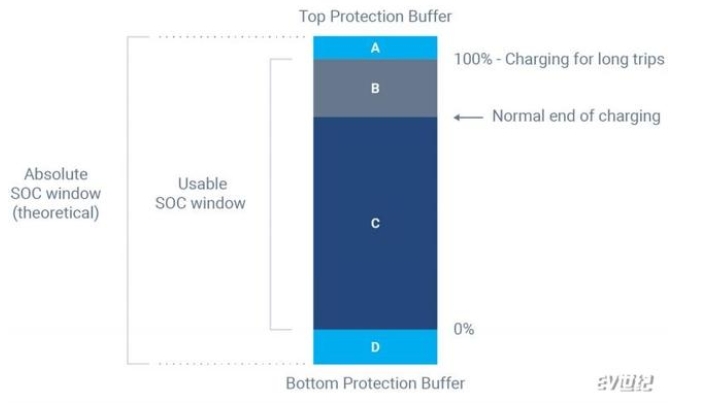 Top Protection Buffer

A

100% - Charging for long trips

B

Normal end of charging

Absolute SOC window (theoretical)

Usable SOC window

C

0%

D

Bottom Protection Buffer

EV世纪